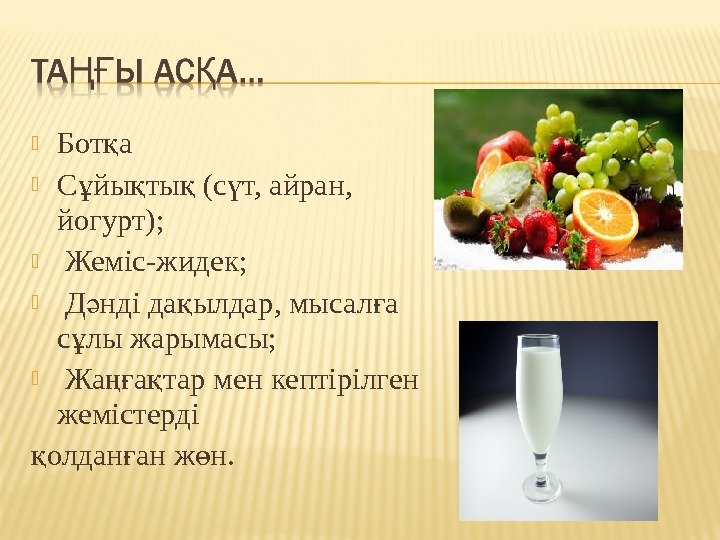 ТАҢҒЫ АСҚА...

Ботқа

Сұйықтық (сүт, айран, йогурт);

Жеміс-жидек;

Дәнді дақылдар, мысалға сұлы жарымасы;

Жаңғақтар мен кептірілген жемістерді

қолданған жөн.